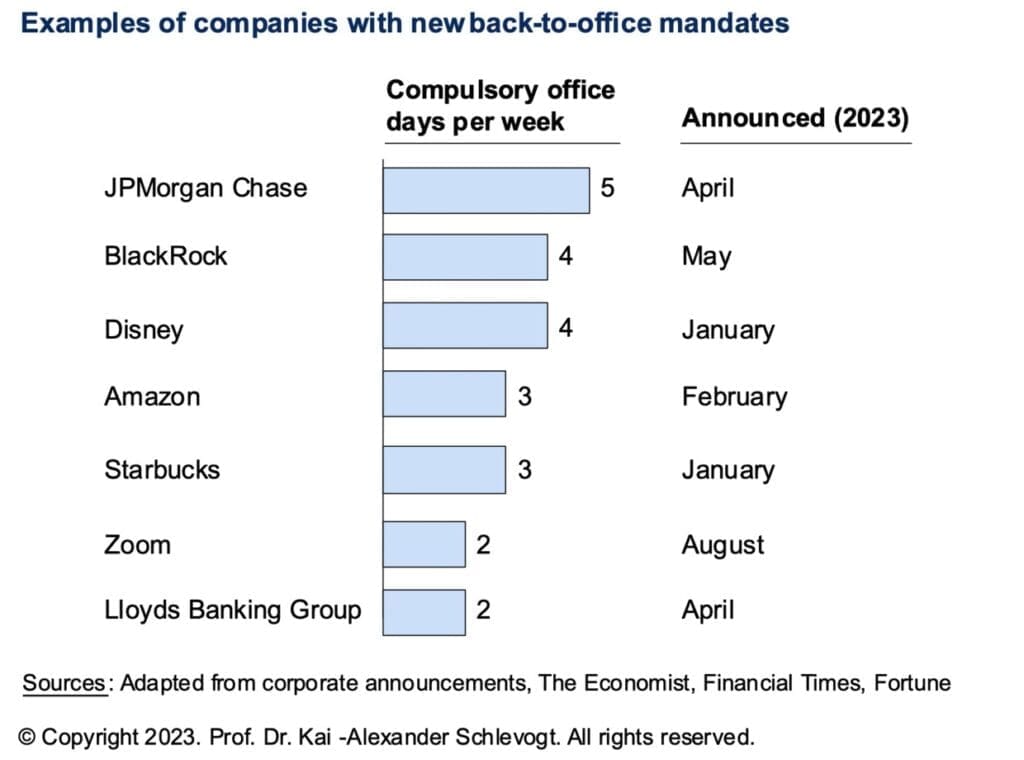 Examples of companies with new back-to-office mandates

| | Compulsory office days per week | Announced (2023) |
|---|---|---|
| JPMorgan Chase | 5 | April |
| BlackRock | 4 | May |
| Disney | 4 | January |
| Amazon | 3 | February |
| Starbucks | 3 | January |
| Zoom | 2 | August |
| Lloyds Banking Group | 2 | April |

Sources: Adapted from corporate announcements, The Economist, Financial Times, Fortune

© Copyright 2023. Prof. Dr. Kai -Alexander Schlevogt. All rights reserved.